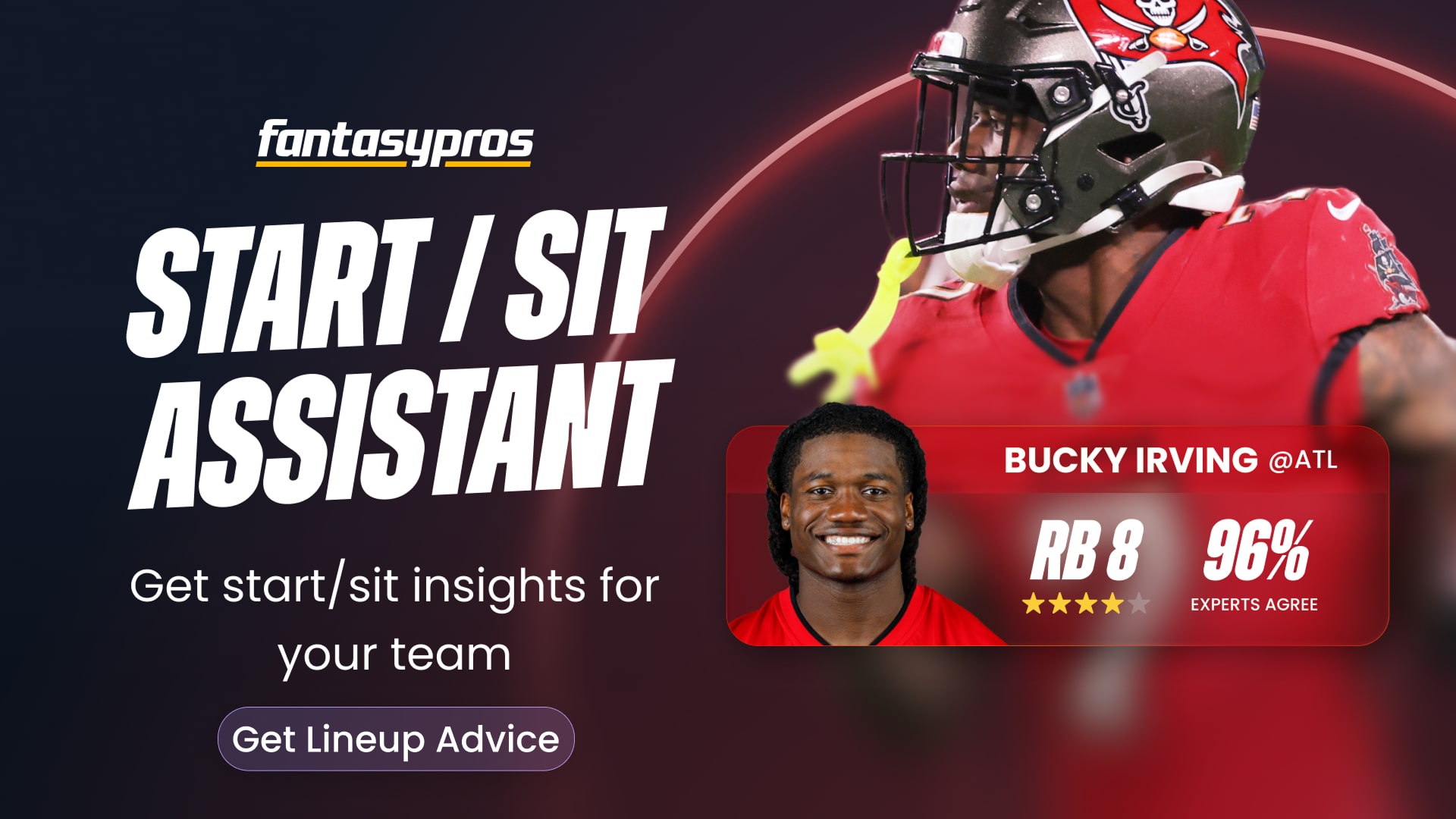 fantasypros

START / SIT ASSISTANT

Get start/sit insights for your team

Get Lineup Advice

BUCKY IRVING @ATL

RB 8

96%
EXPERTS AGREE